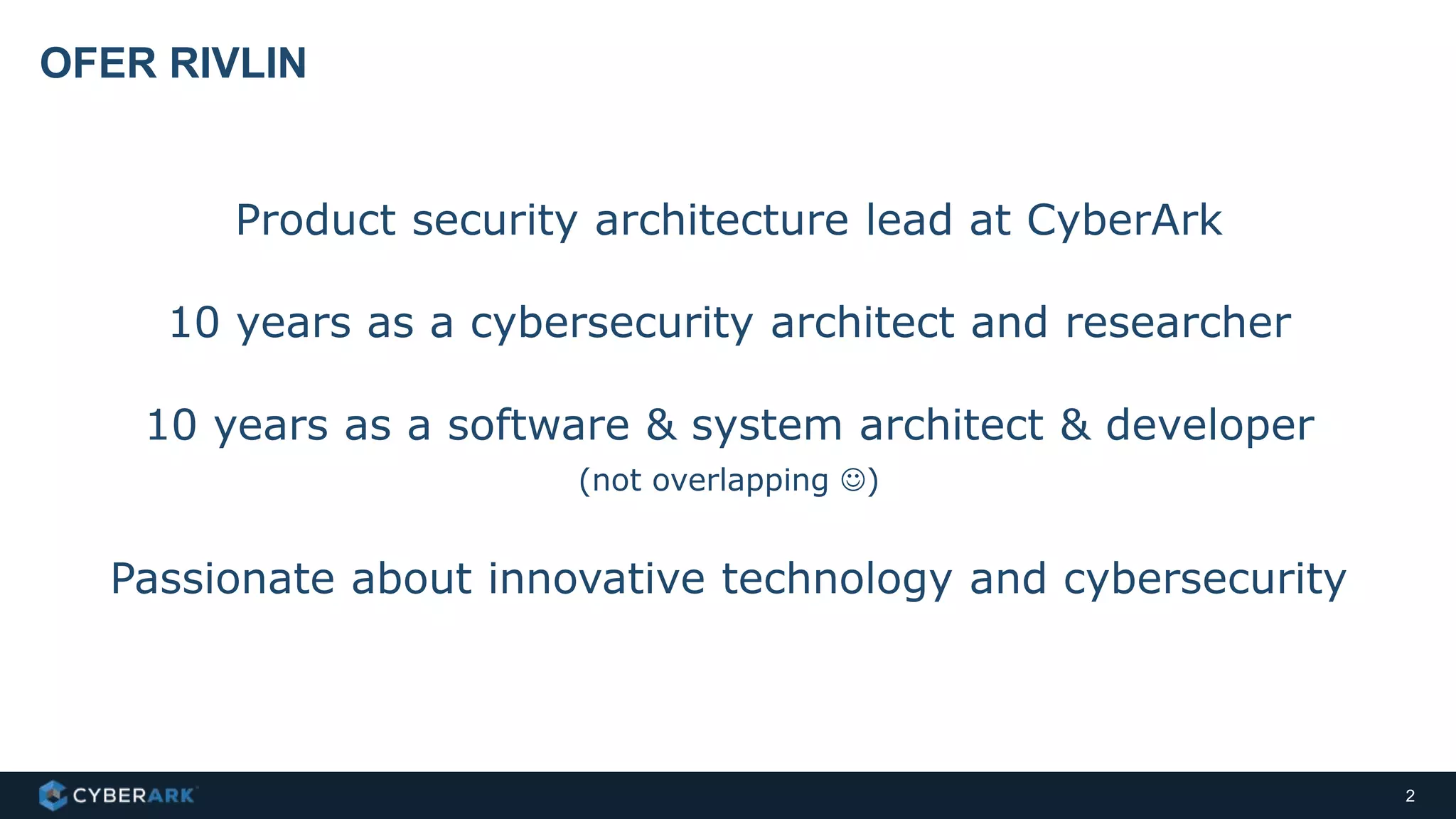 OFER RIVLIN

Product security architecture lead at CyberArk

10 years as a cybersecurity architect and researcher

10 years as a software & system architect & developer
(not overlapping ☺)

Passionate about innovative technology and cybersecurity

CYBERARK

2